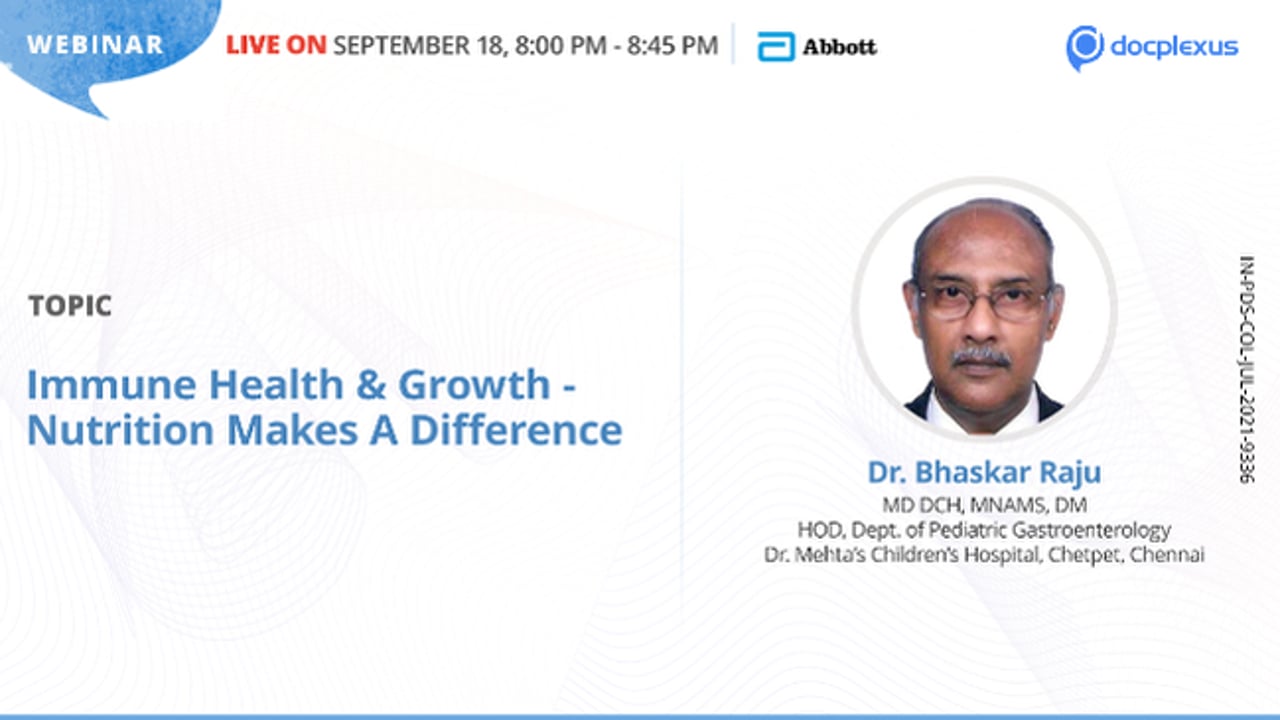 WEBINAR

LIVE ON SEPTEMBER 18, 8:00 PM - 8:45 PM

Abbott

docplexus

TOPIC

Immune Health & Growth - Nutrition Makes A Difference

Dr. Bhaskar Raju
MD DCH, MNAMS, DM
HOD, Dept. of Pediatric Gastroenterology
Dr. Mehta's Children's Hospital, Chetpet, Chennai

IN-PDS-COL-JUL-2021-9336